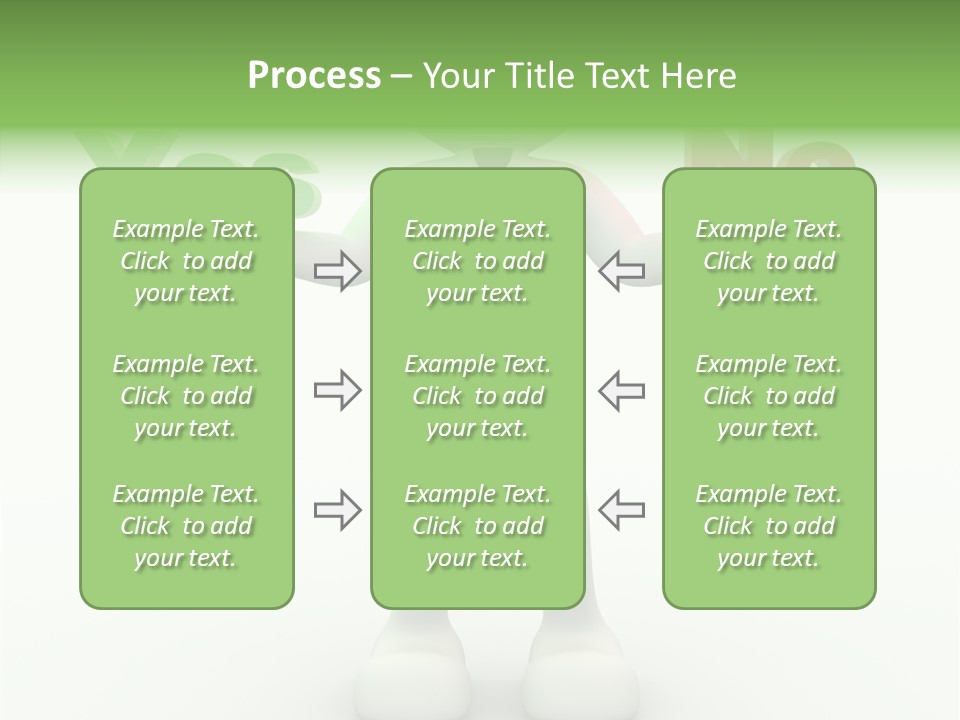 Process – Your Title Text Here

Example Text. Click to add your text.

Example Text. Click to add your text.

Example Text. Click to add your text.

Example Text. Click to add your text.

Example Text. Click to add your text.

Example Text. Click to add your text.

Example Text. Click to add your text.

Example Text. Click to add your text.

Example Text. Click to add your text.